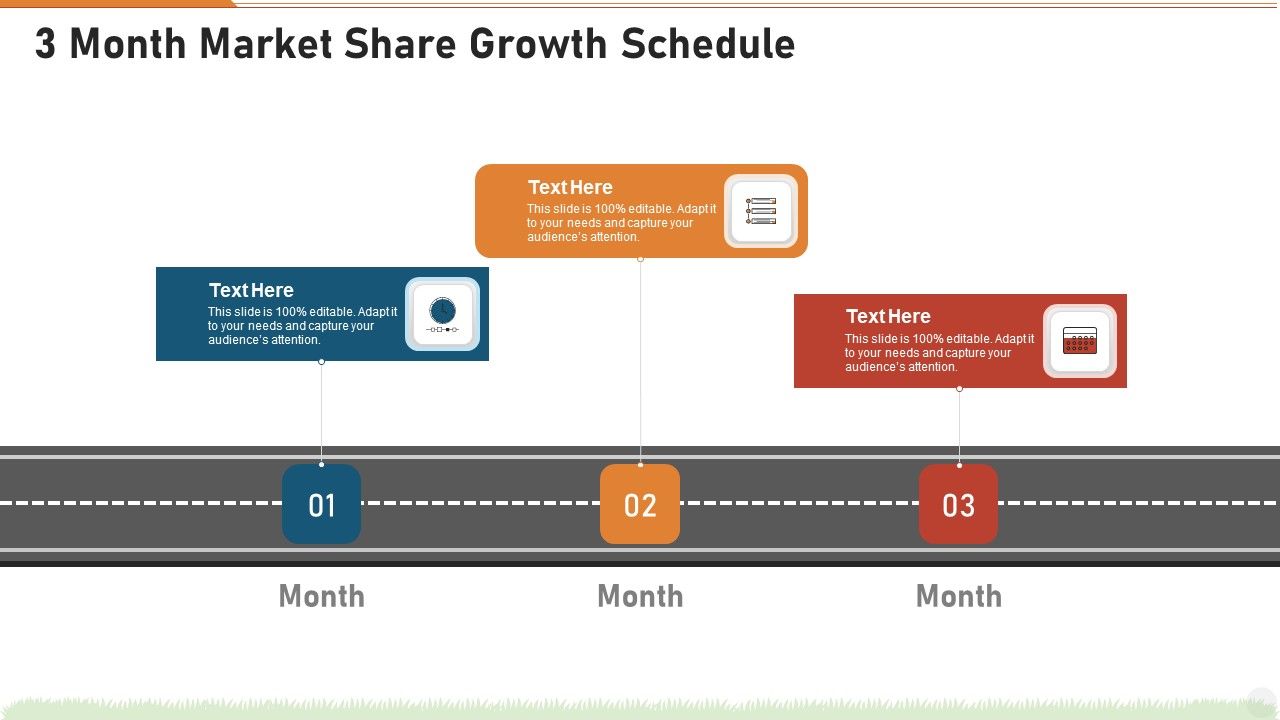 3 Month Market Share Growth Schedule

Text Here
This slide is 100% editable. Adapt it to your needs and capture your audience's attention.

Text Here
This slide is 100% editable. Adapt it to your needs and capture your audience's attention.

Text Here
This slide is 100% editable. Adapt it to your needs and capture your audience's attention.

01
02
03

Month
Month
Month